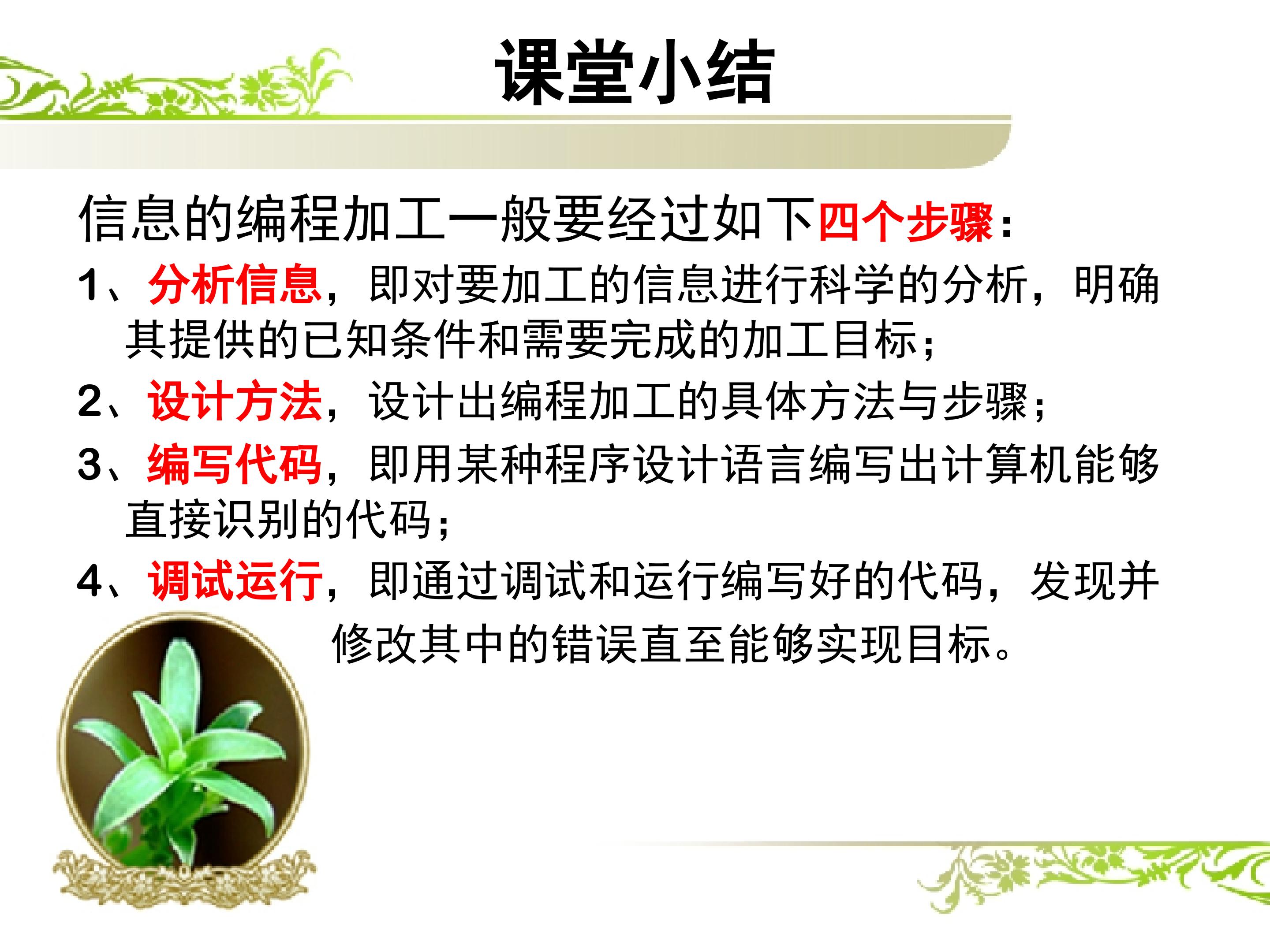 课堂小结

信息的编程加工一般要经过如下四个步骤：

1、分析信息，即对要加工的信息进行科学的分析，明确其提供的已知条件和需要完成的加工目标；

2、设计方法，设计出编程加工的具体方法与步骤；

3、编写代码，即用某种程序设计语言编写出计算机能够直接识别的代码；

4、调试运行，即通过调试和运行编写好的代码，发现并修改其中的错误直至能够实现目标。